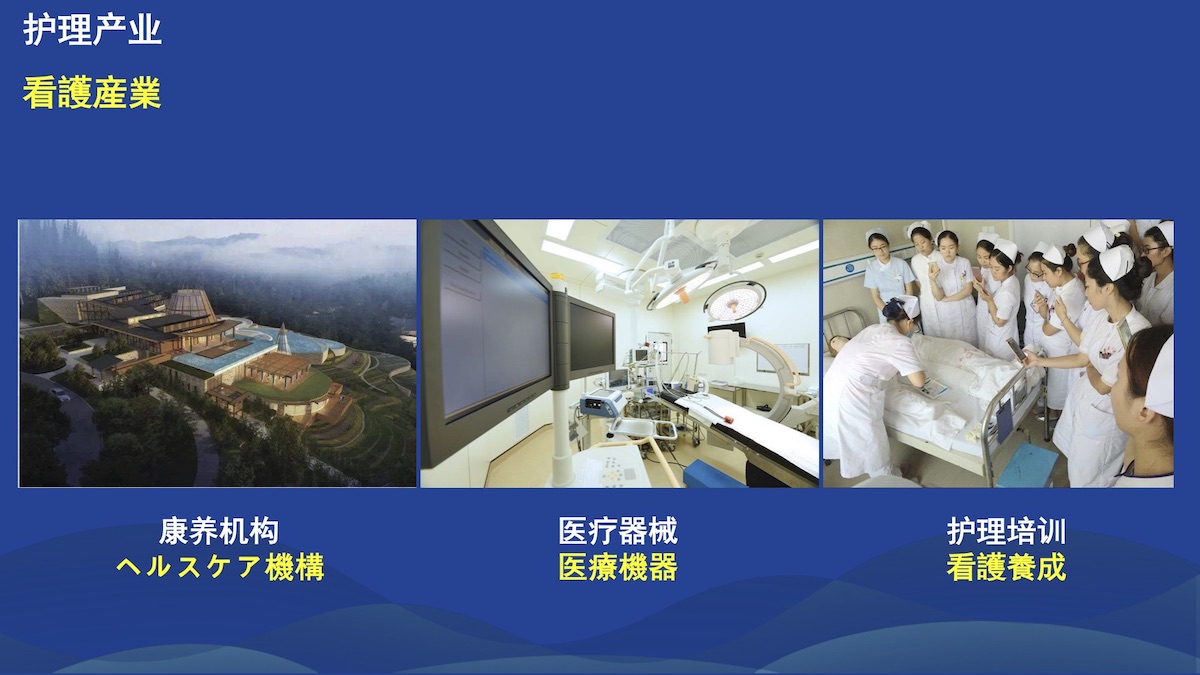 护理产业
看護産業

康养机构
ヘルスケア機構

医疗器械
医療機器

护理培训
看護養成